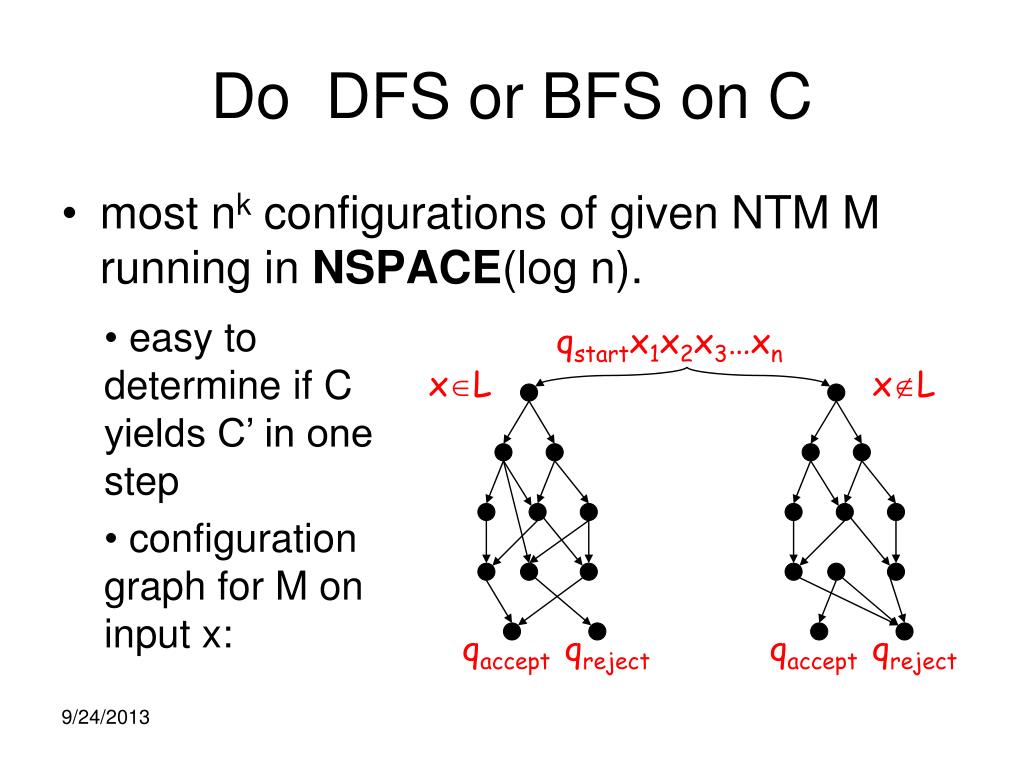 Do DFS or BFS on C

• most $n^k$ configurations of given NTM M running in **NSPACE**(log n).

• easy to determine if C yields C' in one step

• configuration graph for M on input x:

$q_{start}x_1x_2x_3...x_n$

$x \in L$

$x \notin L$

$q_{accept}$ $q_{reject}$

$q_{accept}$ $q_{reject}$

9/24/2013